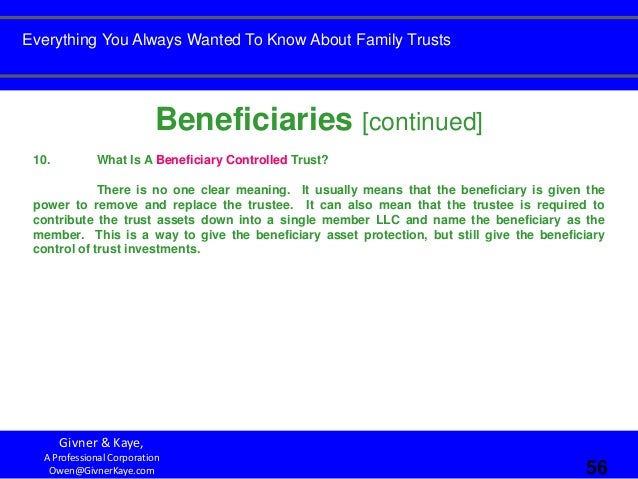 Everything You Always Wanted To Know About Family Trusts

Beneficiaries [continued]

10. What Is A Beneficiary Controlled Trust?

There is no one clear meaning. It usually means that the beneficiary is given the power to remove and replace the trustee. It can also mean that the trustee is required to contribute the trust assets down into a single member LLC and name the beneficiary as the member. This is a way to give the beneficiary asset protection, but still give the beneficiary control of trust investments.

Givner & Kaye,
A Professional Corporation
Owen@GivnerKaye.com

56